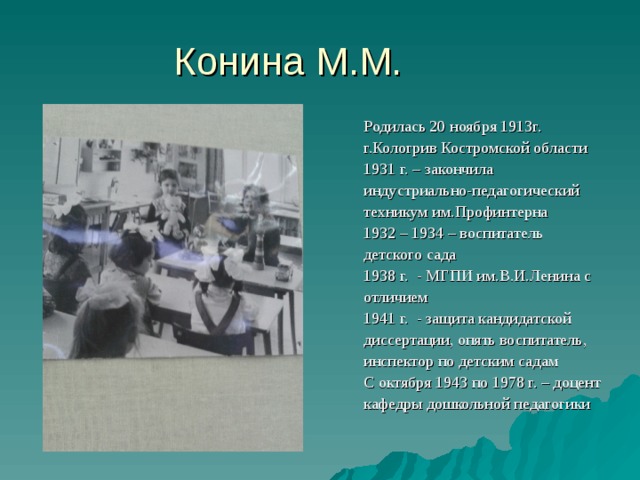 Конина М.М.

Родилась 20 ноября 1913г. г.Кологрив Костромской области
1931 г. – закончила индустриально-педагогический техникум им.Профинтерна
1932 – 1934 – воспитатель детского сада
1938 г. - МГПИ им.В.И.Ленина с отличием
1941 г. - защита кандидатской диссертации, опять воспитатель, инспектор по детским садам
С октября 1943 по 1978 г. – доцент кафедры дошкольной педагогики